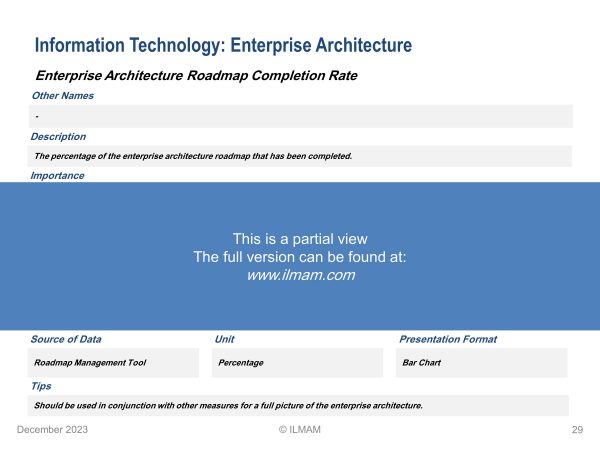 Information Technology: Enterprise Architecture

Enterprise Architecture Roadmap Completion Rate

Other Names

-

Description

The percentage of the enterprise architecture roadmap that has been completed.

Importance

This is a partial view
The full version can be found at:
www.ilmam.com

Source of Data

Roadmap Management Tool

Unit

Percentage

Presentation Format

Bar Chart

Tips

Should be used in conjunction with other measures for a full picture of the enterprise architecture.

December 2023

© ILMAM

29